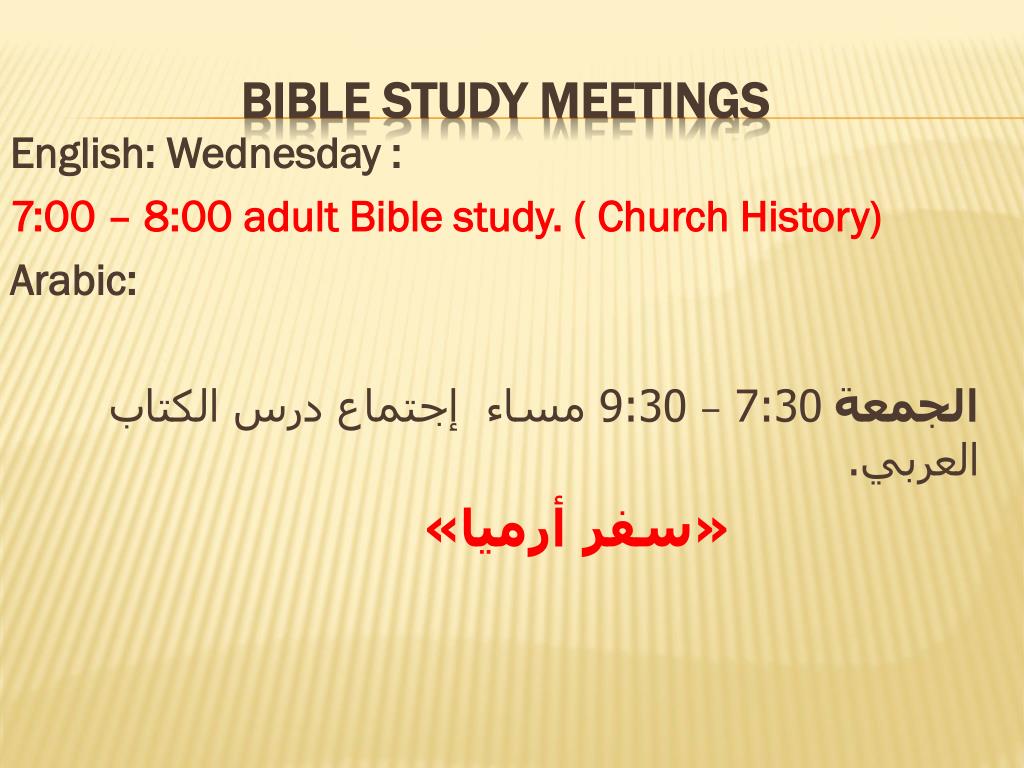 BIBLE STUDY MEETINGS

English: Wednesday :

7:00 – 8:00 adult Bible study. ( Church History)

Arabic:

الجمعة 7:30 – 9:30 مساء إجتماع درس الكتاب العربي.

«سفر أرميا»